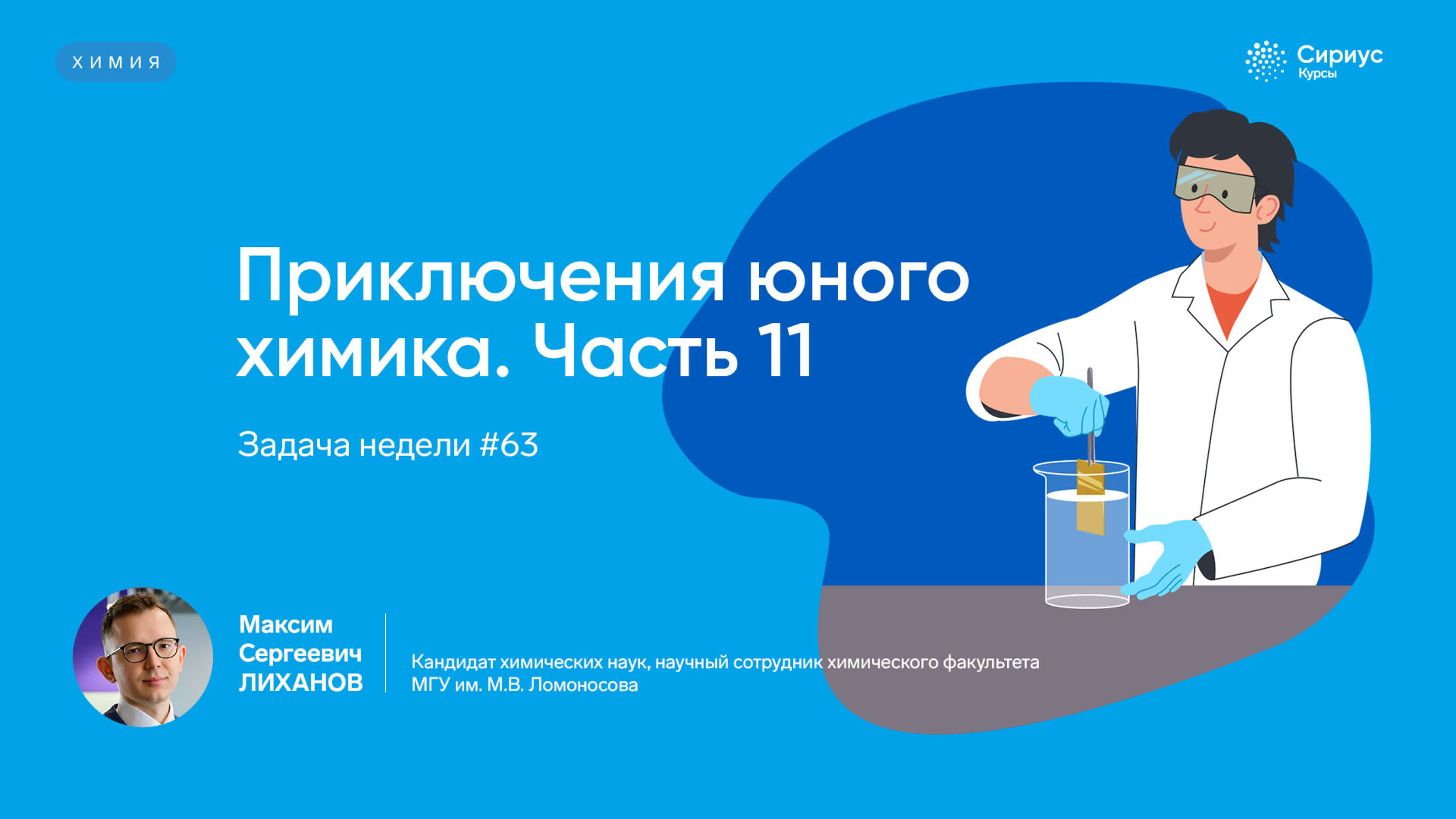 ХИМИЯ

Сириус
Курсы

Приключения юного химика. Часть 11

Задача недели #63

Максим Сергеевич ЛИХАНОВ

Кандидат химических наук, научный сотрудник химического факультета МГУ им. М.В. Ломоносова